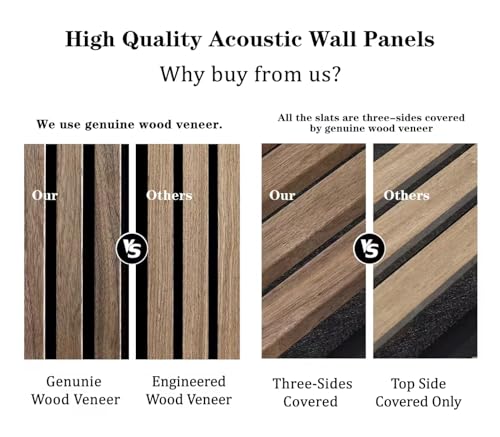 High Quality Acoustic Wall Panels
Why buy from us?

We use genuine wood veneer.

Our

Others

VS

Genunie Wood Veneer

Engineered Wood Veneer

All the slats are three-sides covered by genuine wood veneer

Our

Others

VS

Three-Sides Covered

Top Side Covered Only